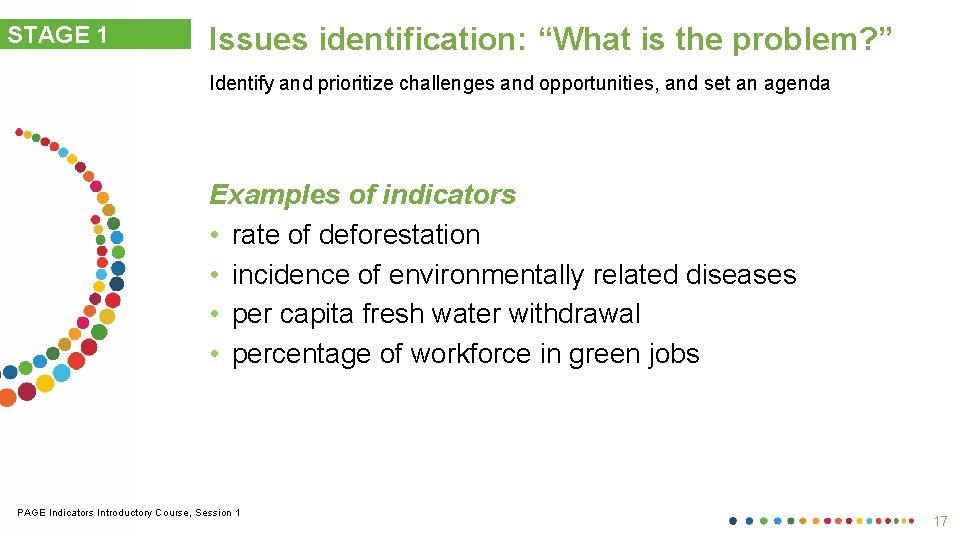 STAGE 1

Issues identification: “What is the problem?”

Identify and prioritize challenges and opportunities, and set an agenda

Examples of indicators
• rate of deforestation
• incidence of environmentally related diseases
• per capita fresh water withdrawal
• percentage of workforce in green jobs

PAGE Indicators Introductory Course, Session 1

17